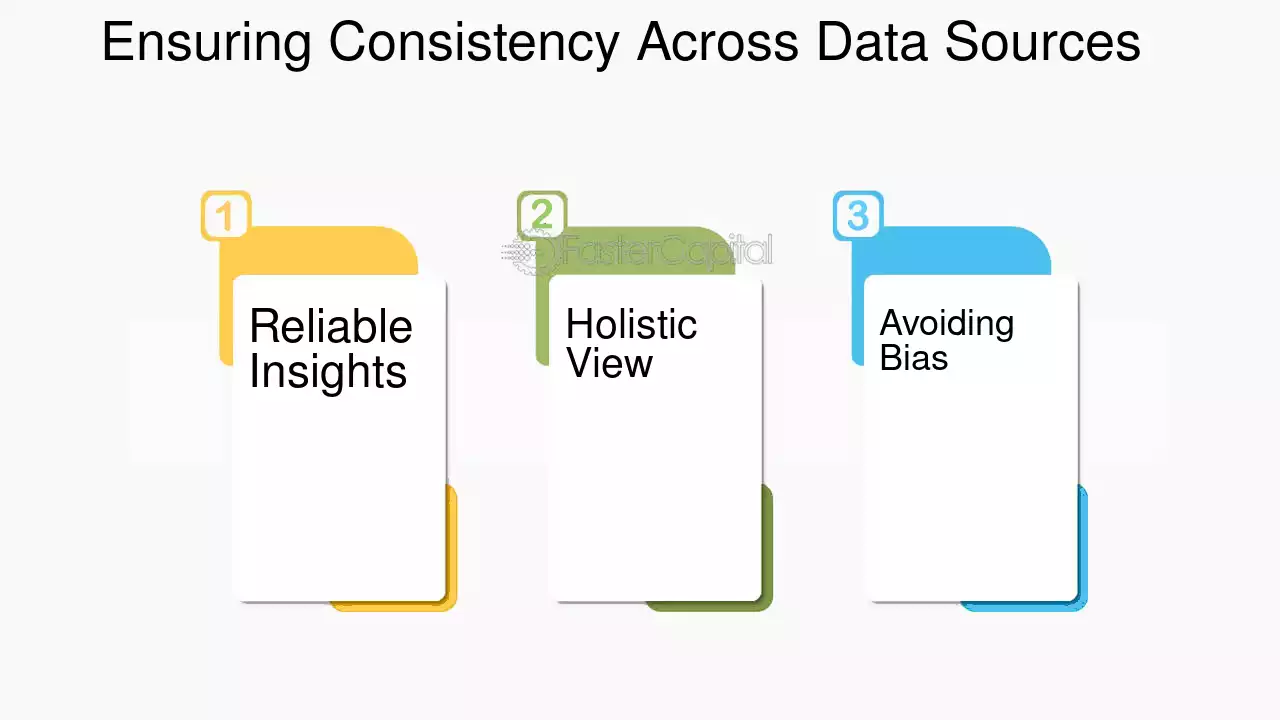 Ensuring Consistency Across Data Sources

1

Reliable Insights

2

Holistic View

3

Avoiding Bias

FasterCapital